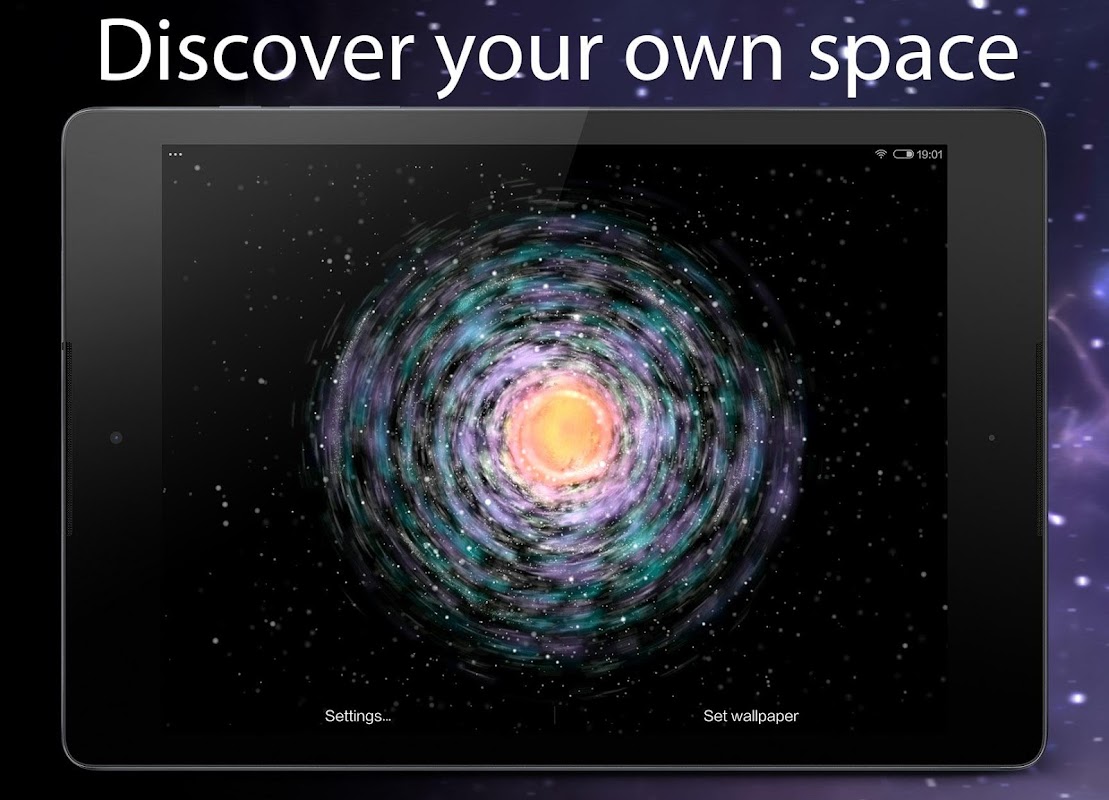 Discover your own space

19:01

Settings...

Set wallpaper